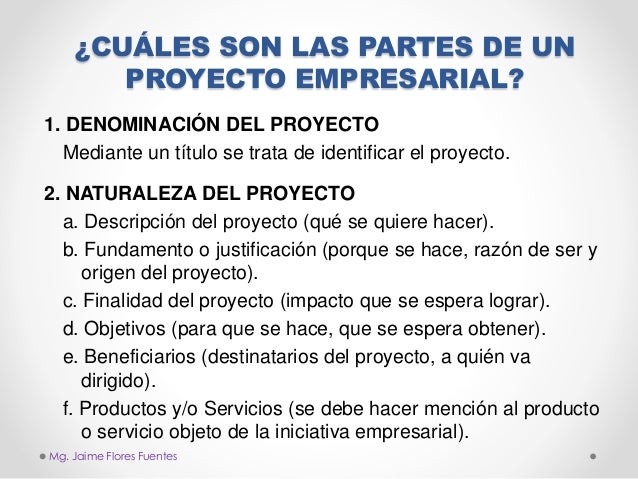 ¿CUÁLES SON LAS PARTES DE UN PROYECTO EMPRESARIAL?

1. DENOMINACIÓN DEL PROYECTO

Mediante un título se trata de identificar el proyecto.

2. NATURALEZA DEL PROYECTO

a. Descripción del proyecto (qué se quiere hacer).

b. Fundamento o justificación (porque se hace, razón de ser y origen del proyecto).

c. Finalidad del proyecto (impacto que se espera lograr).

d. Objetivos (para que se hace, que se espera obtener).

e. Beneficiarios (destinatarios del proyecto, a quién va dirigido).

f. Productos y/o Servicios (se debe hacer mención al producto o servicio objeto de la iniciativa empresarial).

Mg. Jaime Flores Fuentes